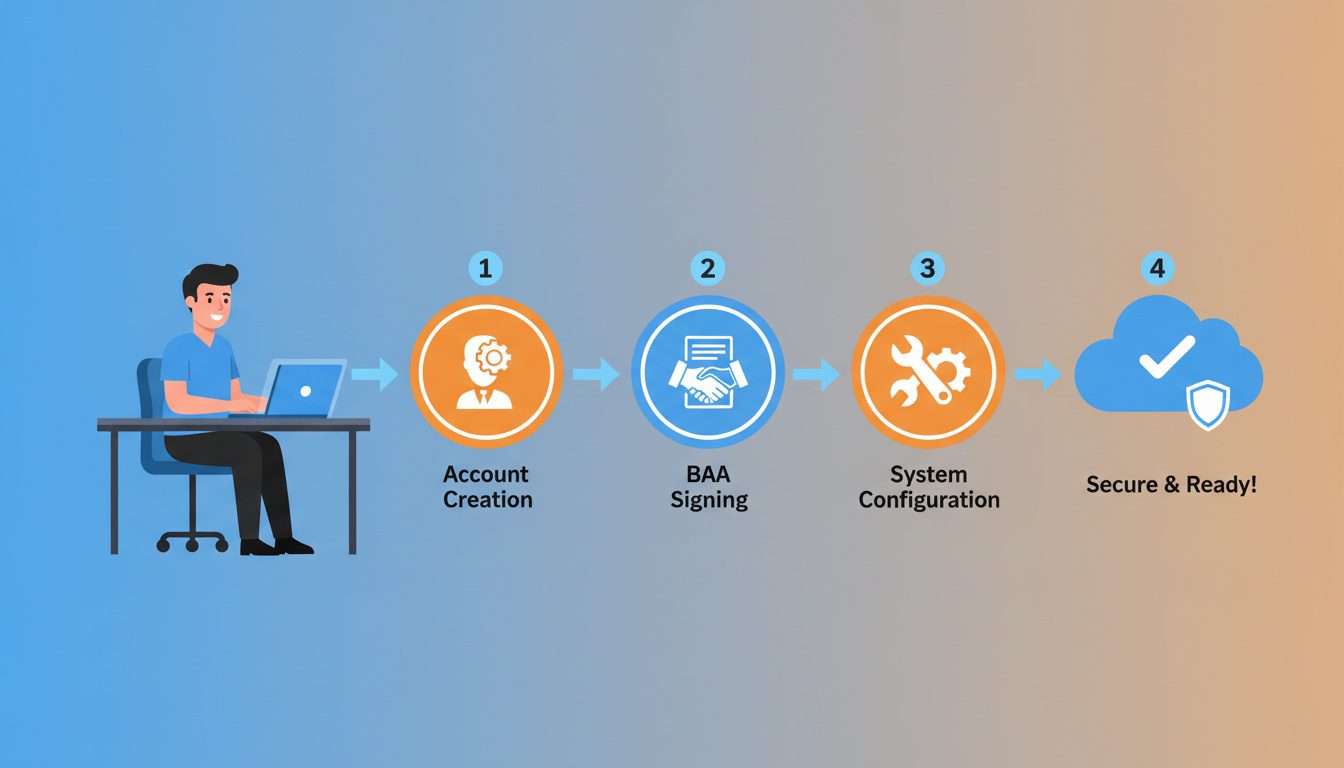 1
Account Creation

2
BAA Signing

3
System Configuration

4
Secure & Ready!